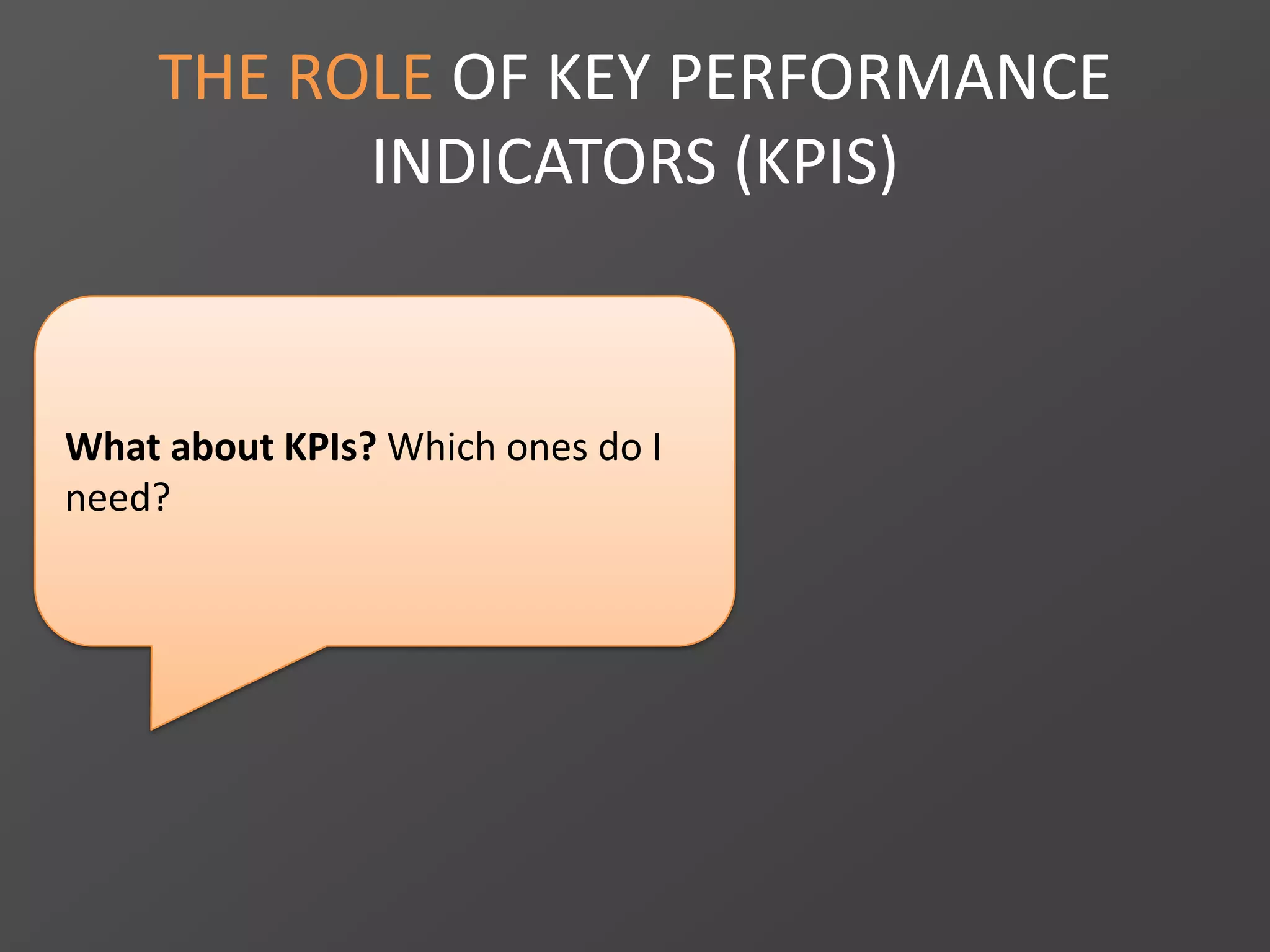 THE ROLE OF KEY PERFORMANCE INDICATORS (KPIS)

What about KPIs? Which ones do I need?